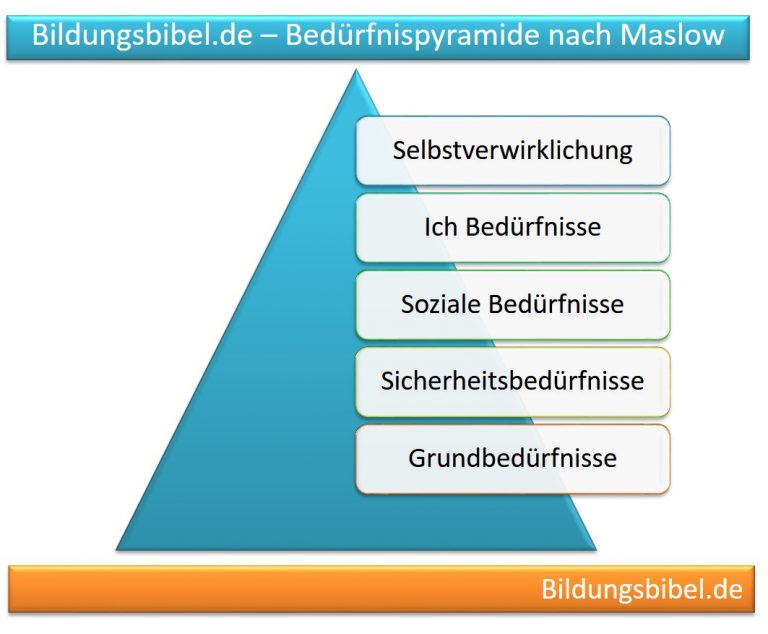 Bildungsbibel.de – Bedürfnispyramide nach Maslow

Selbstverwirklichung

Ich Bedürfnisse

Soziale Bedürfnisse

Sicherheitsbedürfnisse

Grundbedürfnisse

Bildungsbibel.de